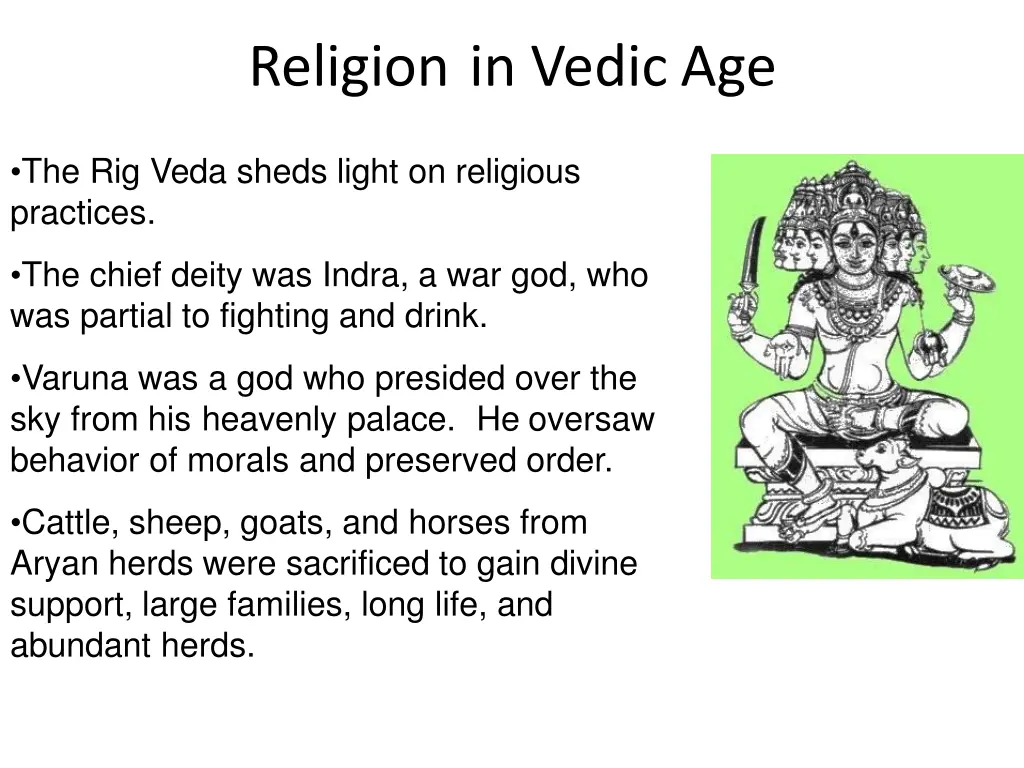 Religion in Vedic Age

•The Rig Veda sheds light on religious practices.

•The chief deity was Indra, a war god, who was partial to fighting and drink.

•Varuna was a god who presided over the sky from his heavenly palace. He oversaw behavior of morals and preserved order.

•Cattle, sheep, goats, and horses from Aryan herds were sacrificed to gain divine support, large families, long life, and abundant herds.